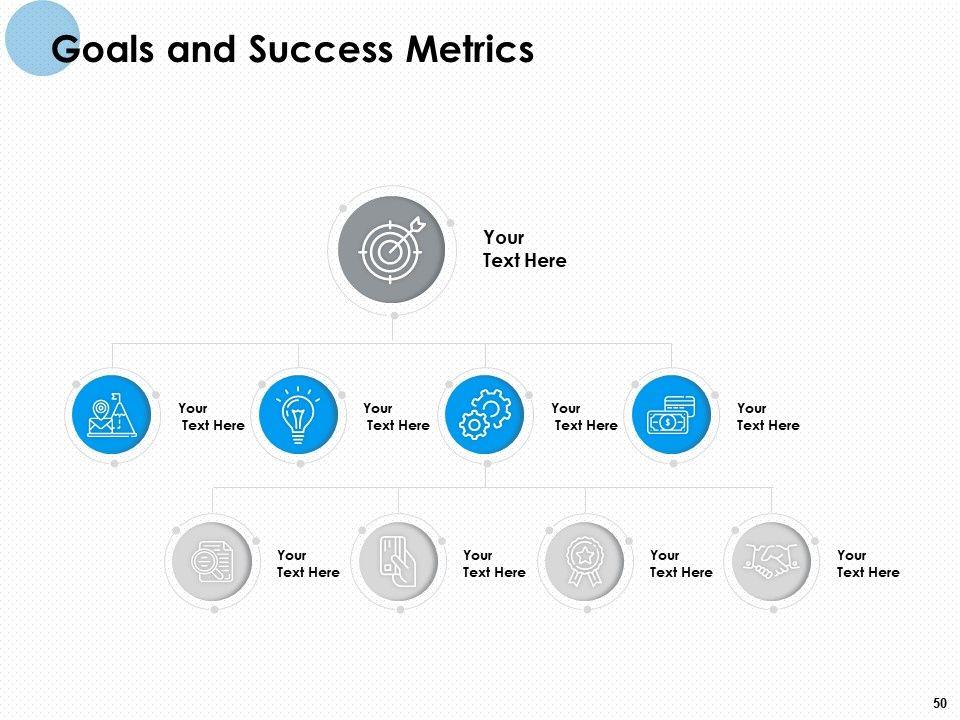 Goals and Success Metrics

Your Text Here

Your Text Here

Your Text Here

Your Text Here

Your Text Here

Your Text Here

Your Text Here

Your Text Here

Your Text Here

50